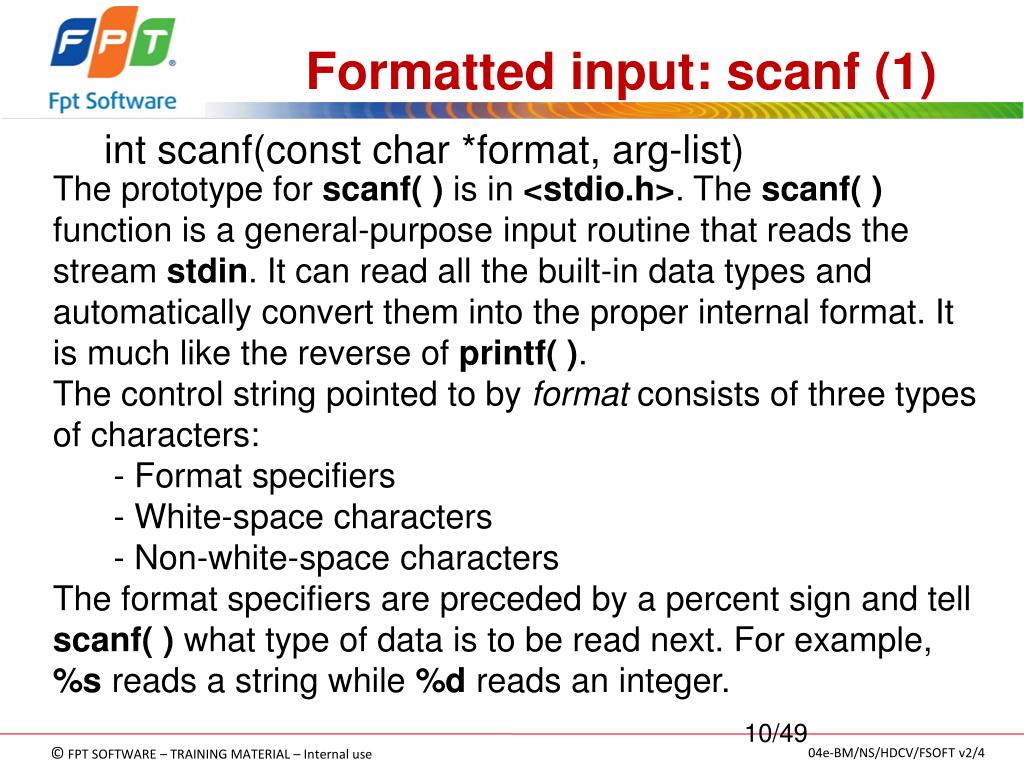 FPT
Fpt Software

Formatted input: scanf (1)

int scanf(const char *format, arg-list)

The prototype for scanf( ) is in <stdio.h>. The scanf( ) function is a general-purpose input routine that reads the stream stdin. It can read all the built-in data types and automatically convert them into the proper internal format. It is much like the reverse of printf( ).

The control string pointed to by format consists of three types of characters:

- Format specifiers

- White-space characters

- Non-white-space characters

The format specifiers are preceded by a percent sign and tell scanf( ) what type of data is to be read next. For example, %s reads a string while %d reads an integer.

10/49

© FPT SOFTWARE – TRAINING MATERIAL – Internal use

04e-BM/NS/HDCV/FSOFT v2/4